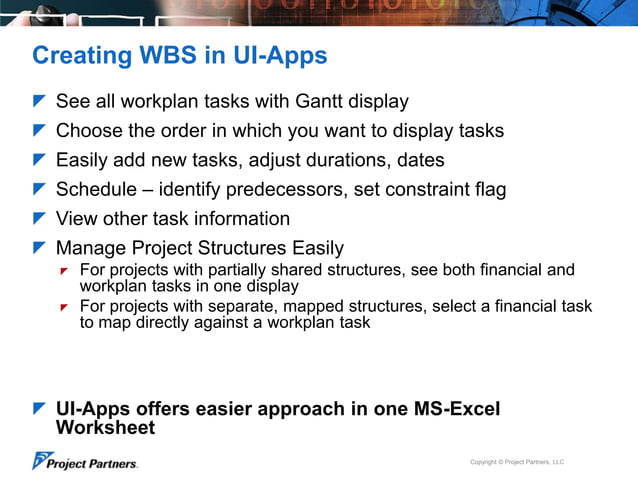 Creating WBS in UI-Apps

See all workplan tasks with Gantt display

Choose the order in which you want to display tasks

Easily add new tasks, adjust durations, dates

Schedule – identify predecessors, set constraint flag

View other task information

Manage Project Structures Easily

For projects with partially shared structures, see both financial and workplan tasks in one display

For projects with separate, mapped structures, select a financial task to map directly against a workplan task

UI-Apps offers easier approach in one MS-Excel Worksheet

Project Partners.

Copyright © Project Partners, LLC